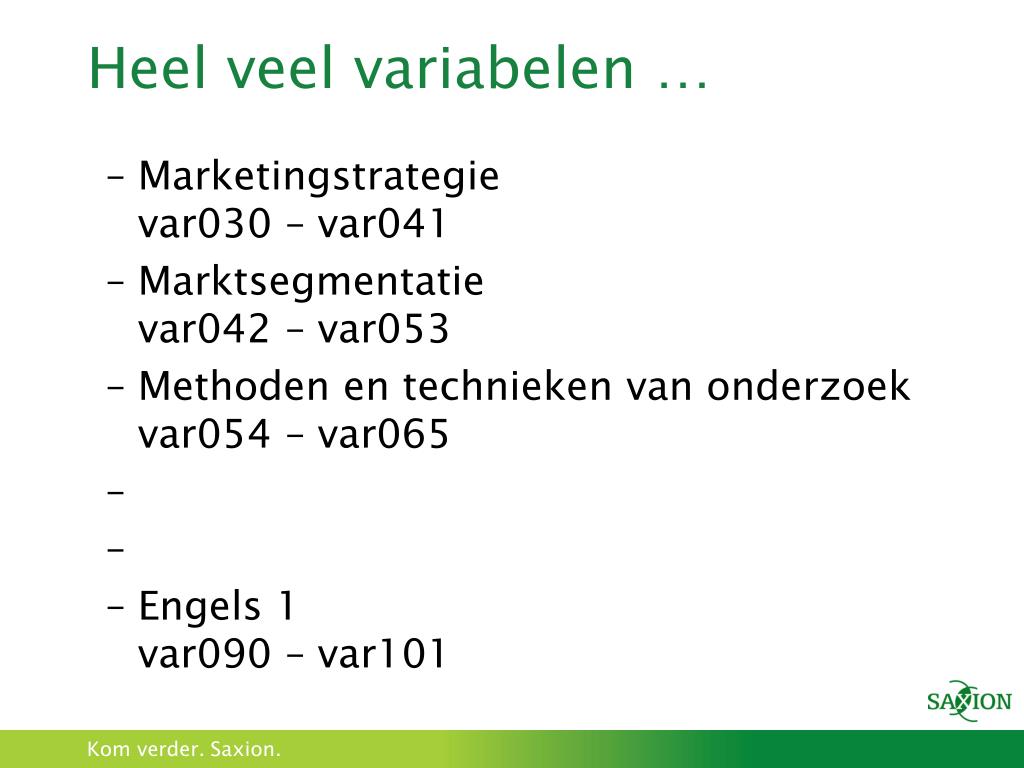 Heel veel variabelen …

– Marketingstrategie
var030 – var041

– Marktsegmentatie
var042 – var053

– Methoden en technieken van onderzoek
var054 – var065

–

–

– Engels 1
var090 – var101

SAXION

Kom verder. Saxion.